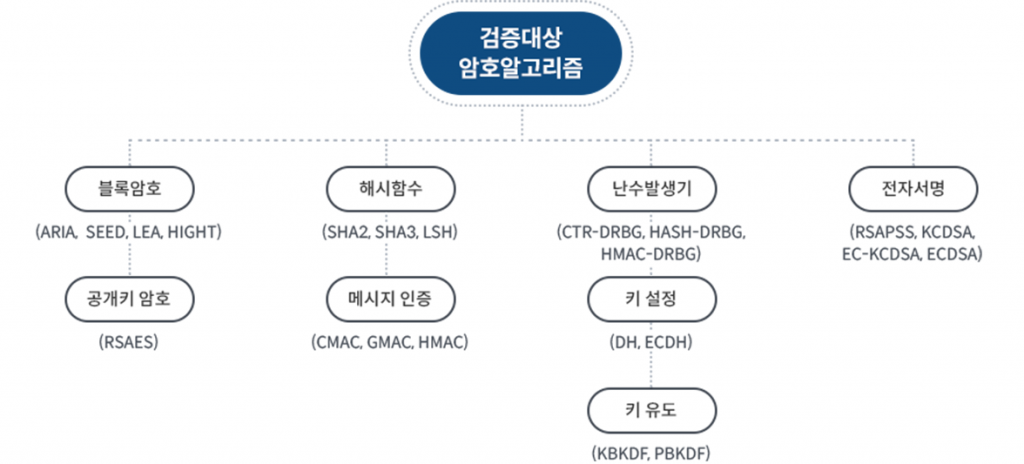 검증대상
암호알고리즘

블록암호
(ARIA, SEED, LEA, HIGHT)

공개키 암호
(RSAES)

해시함수
(SHA2, SHA3, LSH)

메시지 인증
(CMAC, GMAC, HMAC)

난수발생기
(CTR-DRBG, HASH-DRBG, HMAC-DRBG)

키 설정
(DH, ECDH)

키 유도
(KBKDF, PBKDF)

전자서명
(RSAPSS, KCDSA, EC-KCDSA, ECDSA)